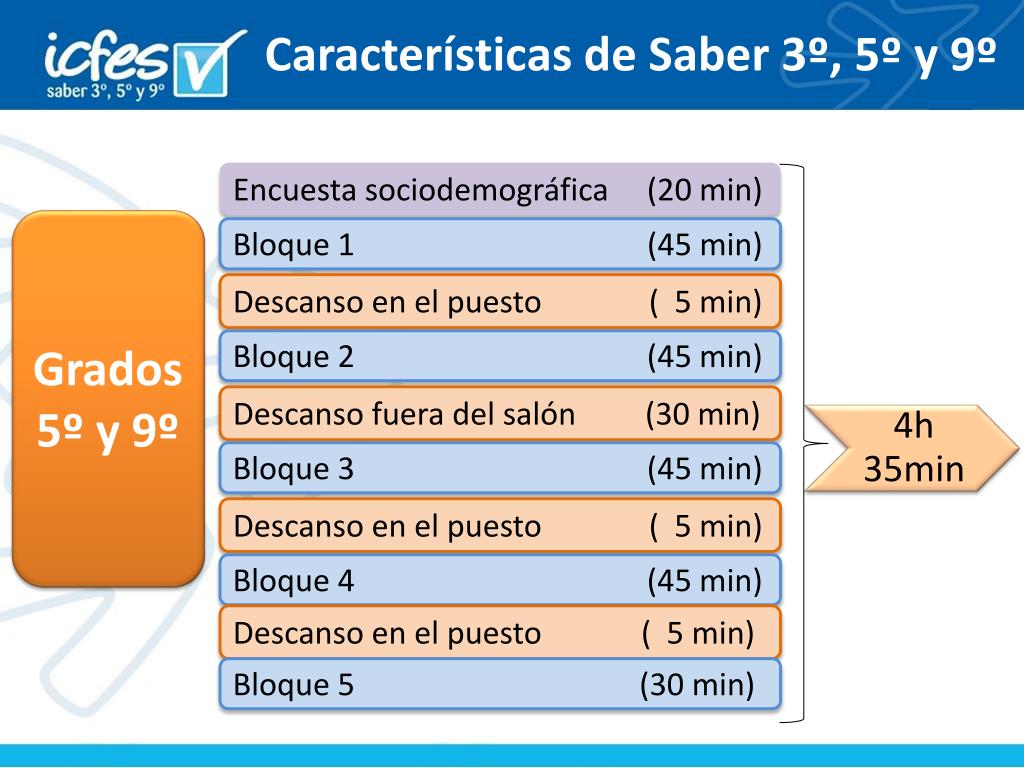 icfes
saber 3º, 5º y 9º

Características de Saber 3º, 5º y 9º

Grados 5º y 9º

Encuesta sociodemográfica (20 min)
Bloque 1 (45 min)
Descanso en el puesto ( 5 min)
Bloque 2 (45 min)
Descanso fuera del salón (30 min)
Bloque 3 (45 min)
Descanso en el puesto ( 5 min)
Bloque 4 (45 min)
Descanso en el puesto ( 5 min)
Bloque 5 (30 min)

4h 35min